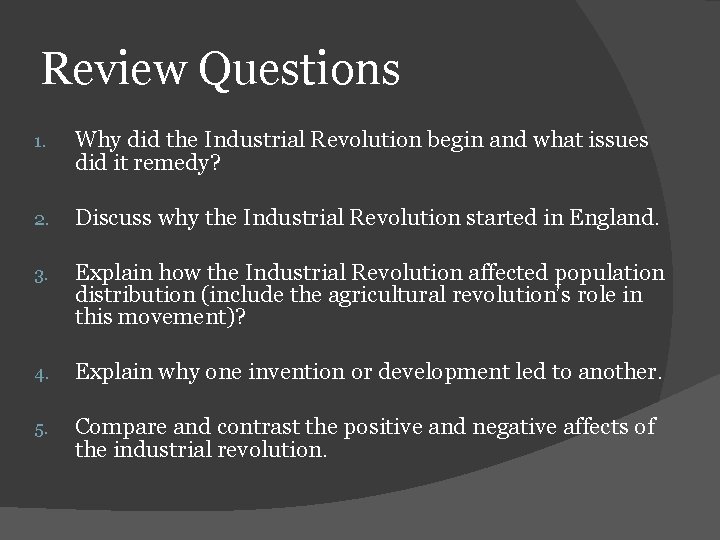 Review Questions

1. Why did the Industrial Revolution begin and what issues did it remedy?

2. Discuss why the Industrial Revolution started in England.

3. Explain how the Industrial Revolution affected population distribution (include the agricultural revolution's role in this movement)?

4. Explain why one invention or development led to another.

5. Compare and contrast the positive and negative affects of the industrial revolution.